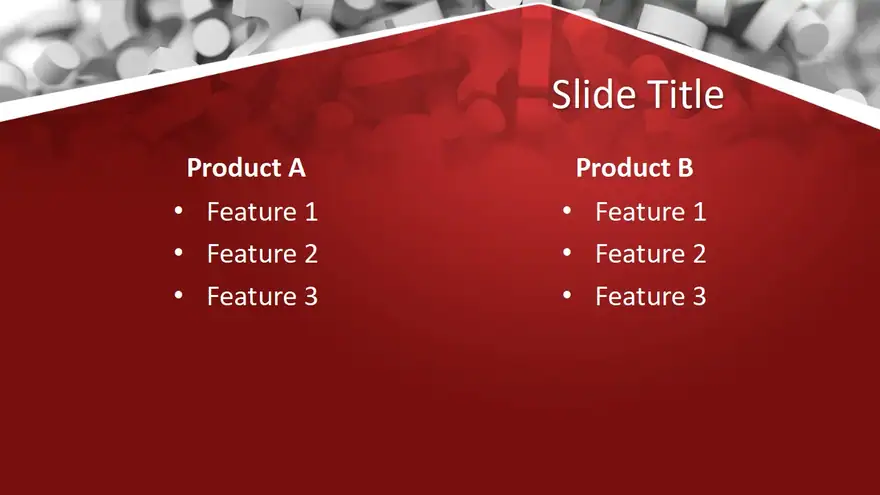 Slide Title

Product A
• Feature 1
• Feature 2
• Feature 3

Product B
• Feature 1
• Feature 2
• Feature 3